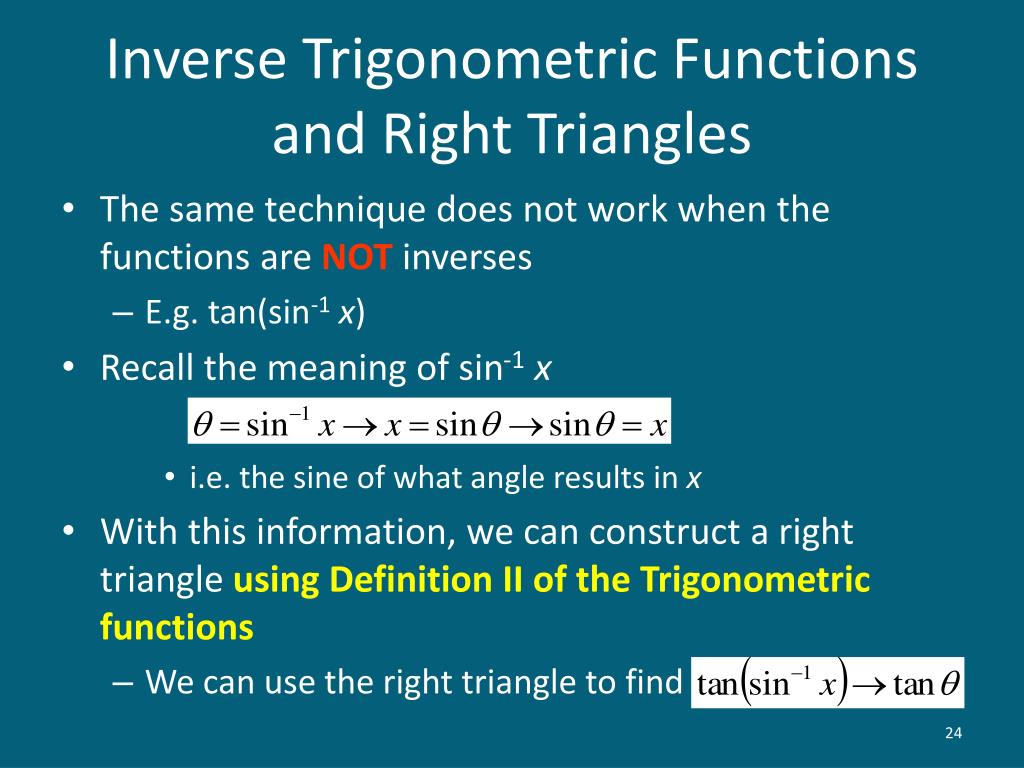 Inverse Trigonometric Functions and Right Triangles

• The same technique does not work when the functions are NOT inverses

– E.g. tan(sin$^{-1}$ $x$)

• Recall the meaning of sin$^{-1}$ $x$

$\theta = \sin^{-1} x \rightarrow x = \sin\theta \rightarrow \sin\theta = x$

• i.e. the sine of what angle results in $x$

• With this information, we can construct a right triangle using Definition II of the Trigonometric functions

– We can use the right triangle to find $\tan\left(\sin^{-1} x\right) \rightarrow \tan\theta$

24